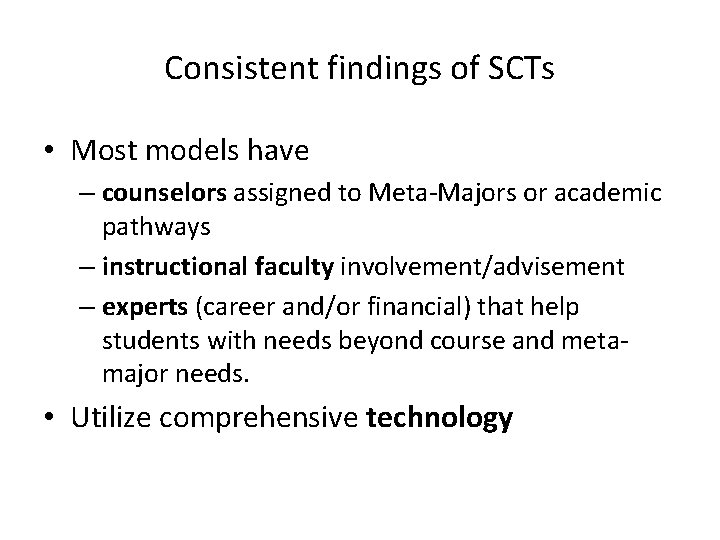 Consistent findings of SCTs

• Most models have
– counselors assigned to Meta-Majors or academic pathways
– instructional faculty involvement/advisement
– experts (career and/or financial) that help students with needs beyond course and meta-major needs.
• Utilize comprehensive technology